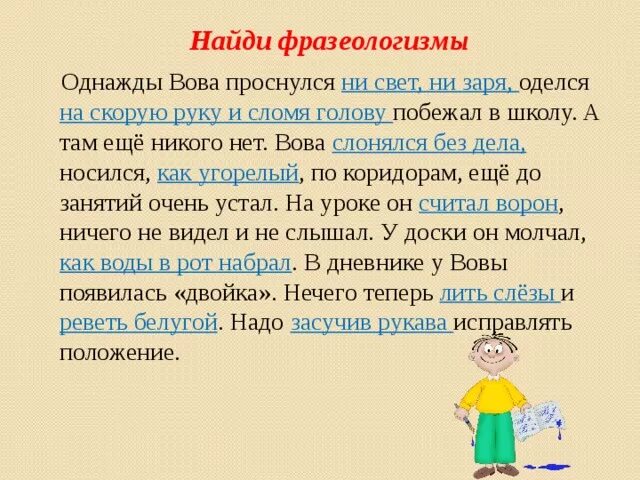 Найди фразеологизмы

Однажды Вова проснулся ни свет, ни заря, оделся на скорую руку и сломя голову побежал в школу. А там ещё никого нет. Вова слонялся без дела, носился, как угорелый, по коридорам, ещё до занятий очень устал. На уроке он считал ворон, ничего не видел и не слышал. У доски он молчал, как воды в рот набрал. В дневнике у Вовы появилась «двойка». Нечего теперь лить слёзы и реветь белугой. Надо засучив рукава исправлять положение.